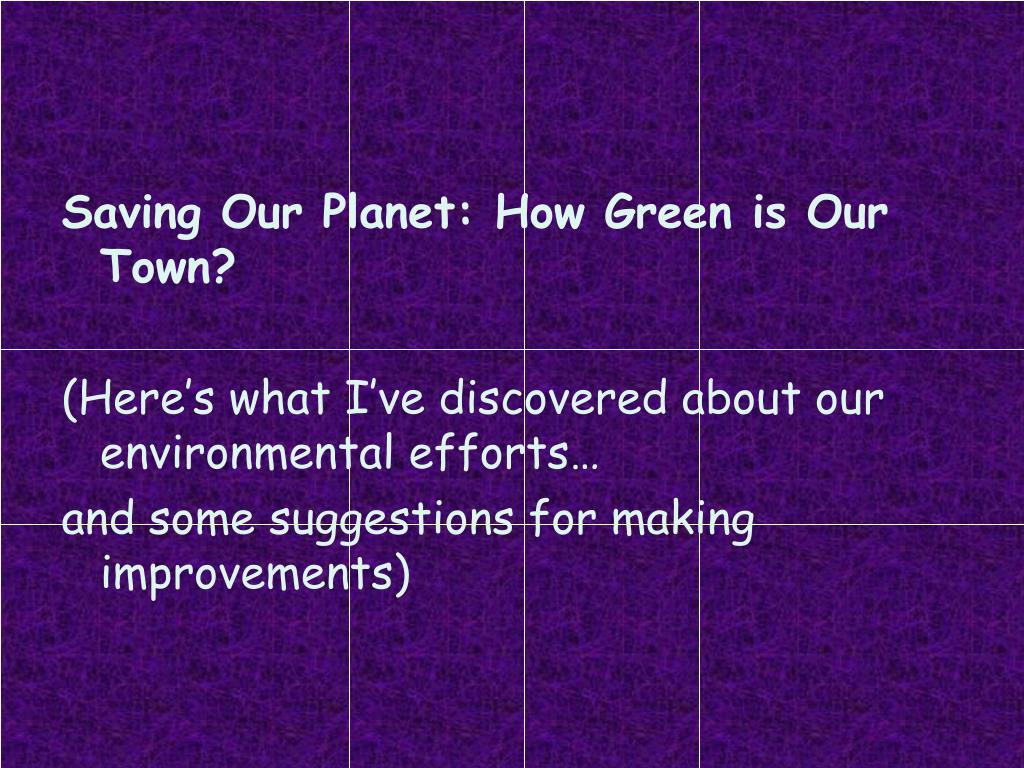 Saving Our Planet: How Green is Our Town?

(Here’s what I’ve discovered about our environmental efforts…

and some suggestions for making improvements)